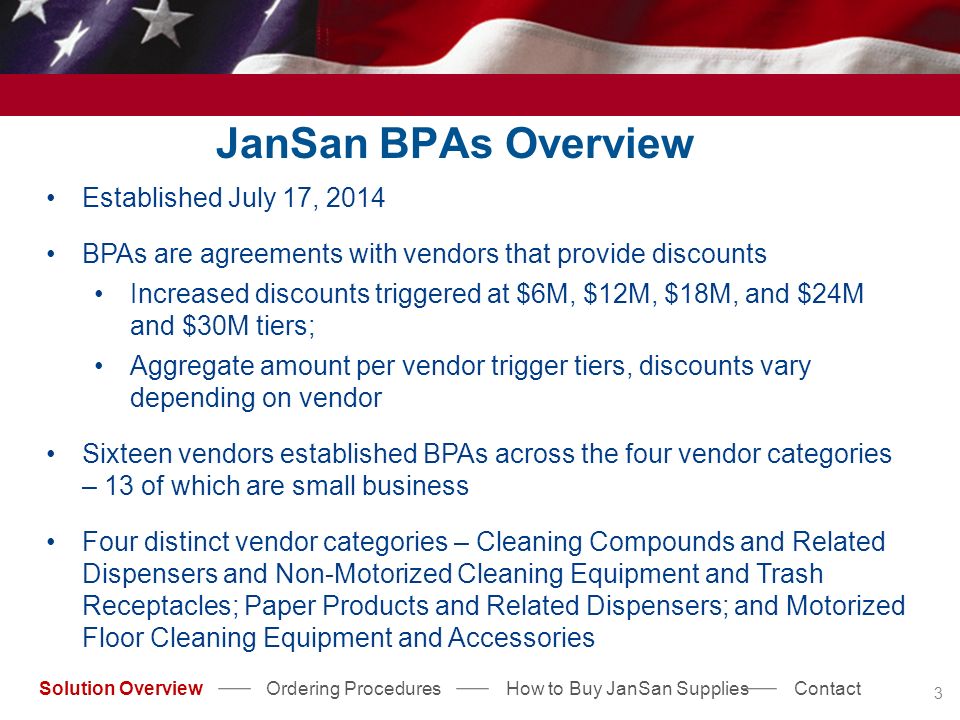 JanSan BPAs Overview

• Established July 17, 2014

• BPAs are agreements with vendors that provide discounts
  • Increased discounts triggered at \$6M, \$12M, \$18M, and \$24M and \$30M tiers;
  • Aggregate amount per vendor trigger tiers, discounts vary depending on vendor

• Sixteen vendors established BPAs across the four vendor categories – 13 of which are small business

• Four distinct vendor categories – Cleaning Compounds and Related Dispensers and Non-Motorized Cleaning Equipment and Trash Receptacles; Paper Products and Related Dispensers; and Motorized Floor Cleaning Equipment and Accessories

Solution Overview —— Ordering Procedures —— How to Buy JanSan Supplies —— Contact

3